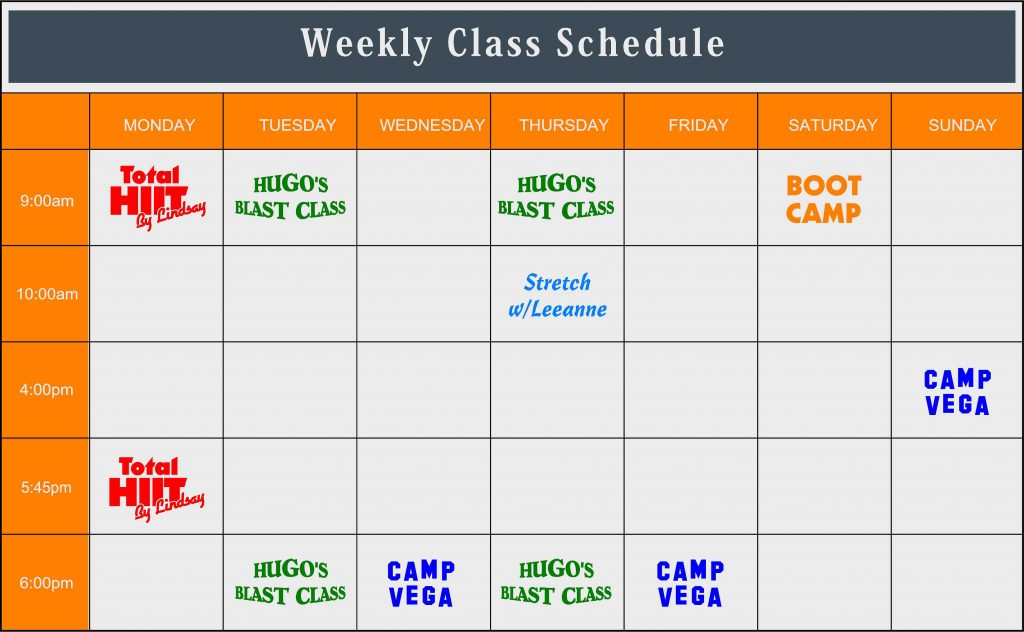 Weekly Class Schedule

| | MONDAY | TUESDAY | WEDNESDAY | THURSDAY | FRIDAY | SATURDAY | SUNDAY |
|---|---|---|---|---|---|---|---|
| 9:00am | Total HIIT By Lindsay | HUGO'S BLAST CLASS | | HUGO'S BLAST CLASS | | BOOT CAMP | |
| 10:00am | | | | Stretch w/Leeanne | | | |
| 4:00pm | | | | | | | CAMP VEGA |
| 5:45pm | Total HIIT By Lindsay | | | | | | |
| 6:00pm | | HUGO'S BLAST CLASS | CAMP VEGA | HUGO'S BLAST CLASS | CAMP VEGA | | |